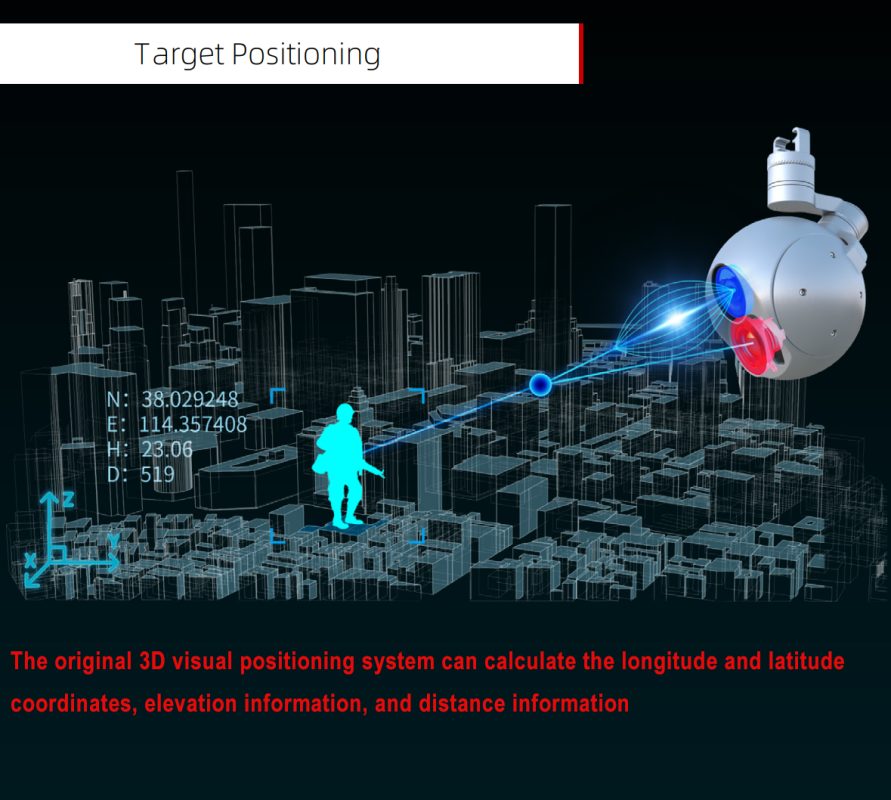 Target Positioning

N: 38.029248
E: 114.357408
H: 23.06
D: 519

Z
Y
X

The original 3D visual positioning system can calculate the longitude and latitude coordinates, elevation information, and distance information